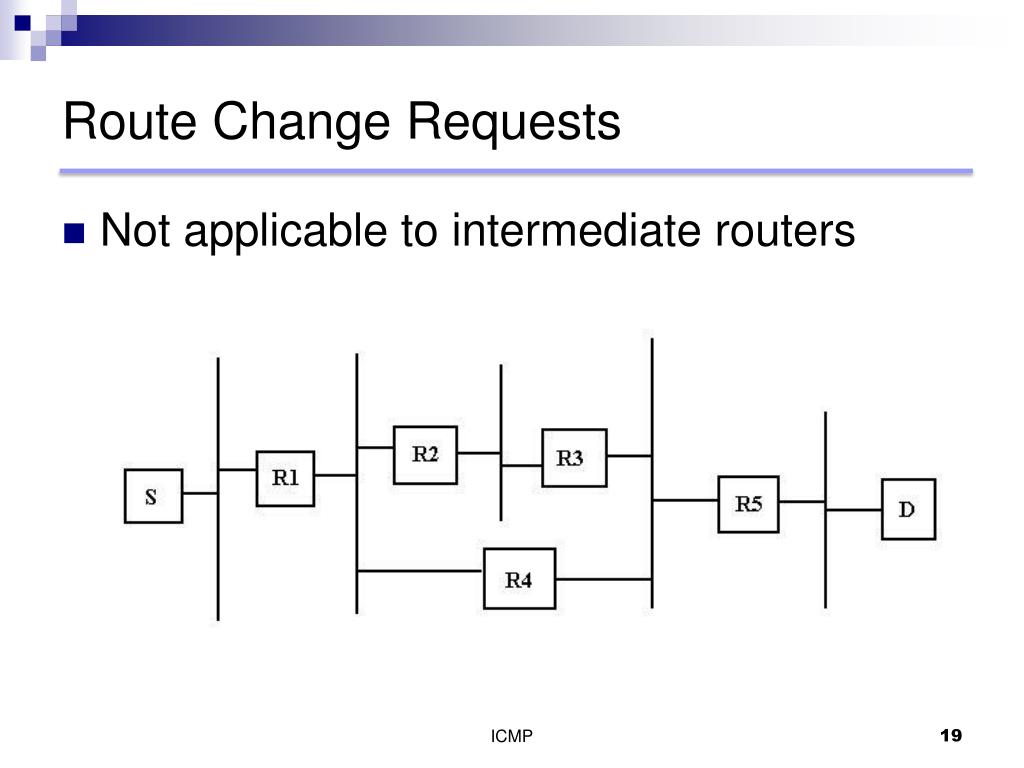 Route Change Requests

Not applicable to intermediate routers

S

R1

R2

R3

R4

R5

D

ICMP

19